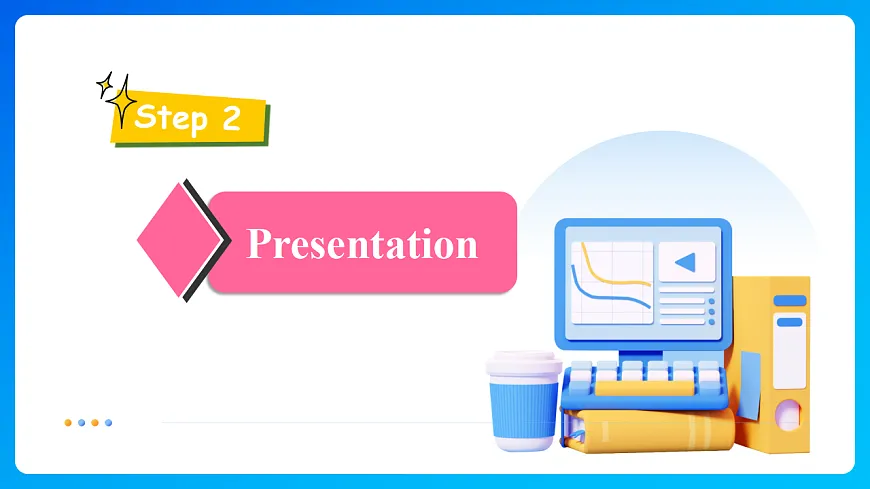 Step 2

Presentation